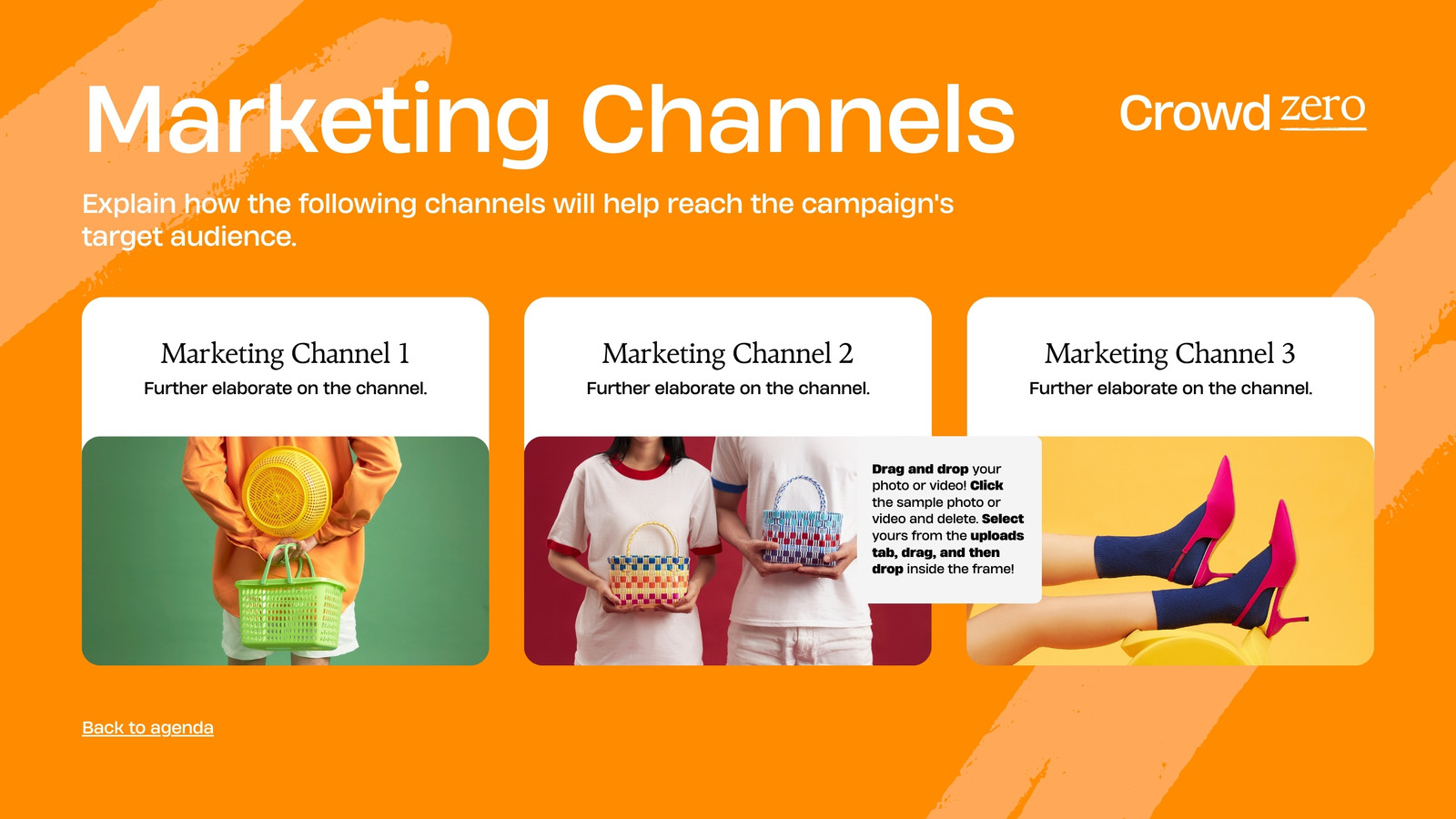 Marketing Channels

Crowd zero

Explain how the following channels will help reach the campaign's target audience.

Marketing Channel 1
Further elaborate on the channel.

Marketing Channel 2
Further elaborate on the channel.

Drag and drop your photo or video! Click the sample photo or video and delete. Select yours from the uploads tab, drag, and then drop inside the frame!

Marketing Channel 3
Further elaborate on the channel.

Back to agenda